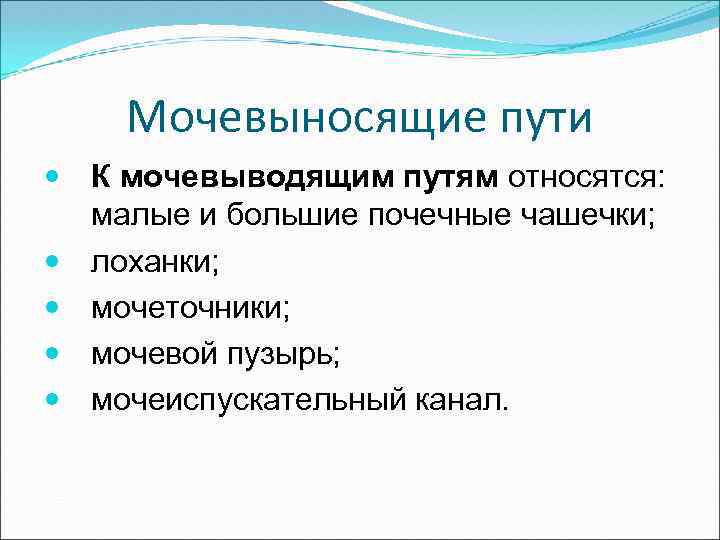 Мочевыносящие пути

- К мочевыводящим путям относятся: малые и большие почечные чашечки;
- лоханки;
- мочеточники;
- мочевой пузырь;
- мочеиспускательный канал.